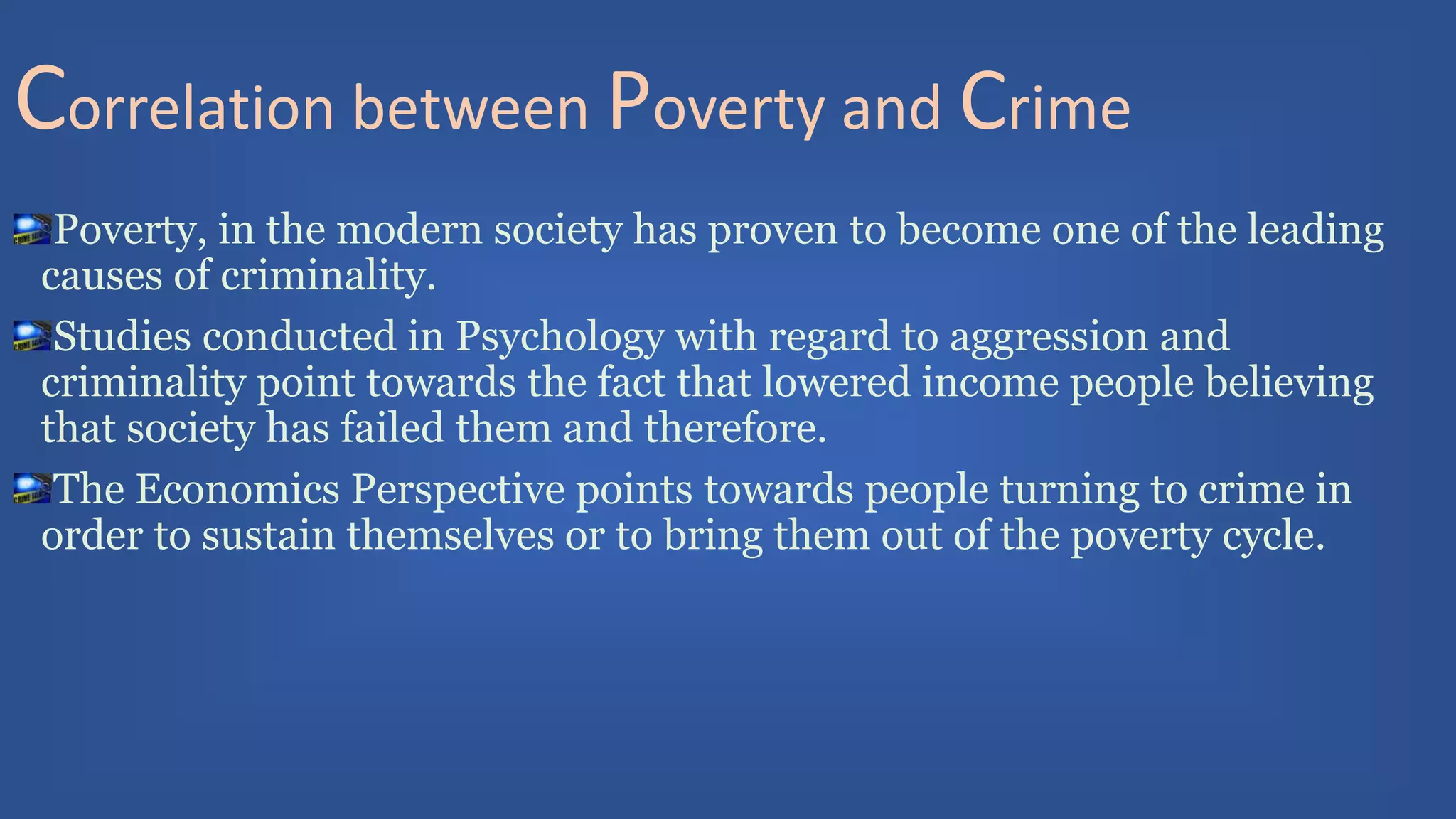 Correlation between Poverty and Crime

Poverty, in the modern society has proven to become one of the leading causes of criminality.

Studies conducted in Psychology with regard to aggression and criminality point towards the fact that lowered income people believing that society has failed them and therefore.

The Economics Perspective points towards people turning to crime in order to sustain themselves or to bring them out of the poverty cycle.